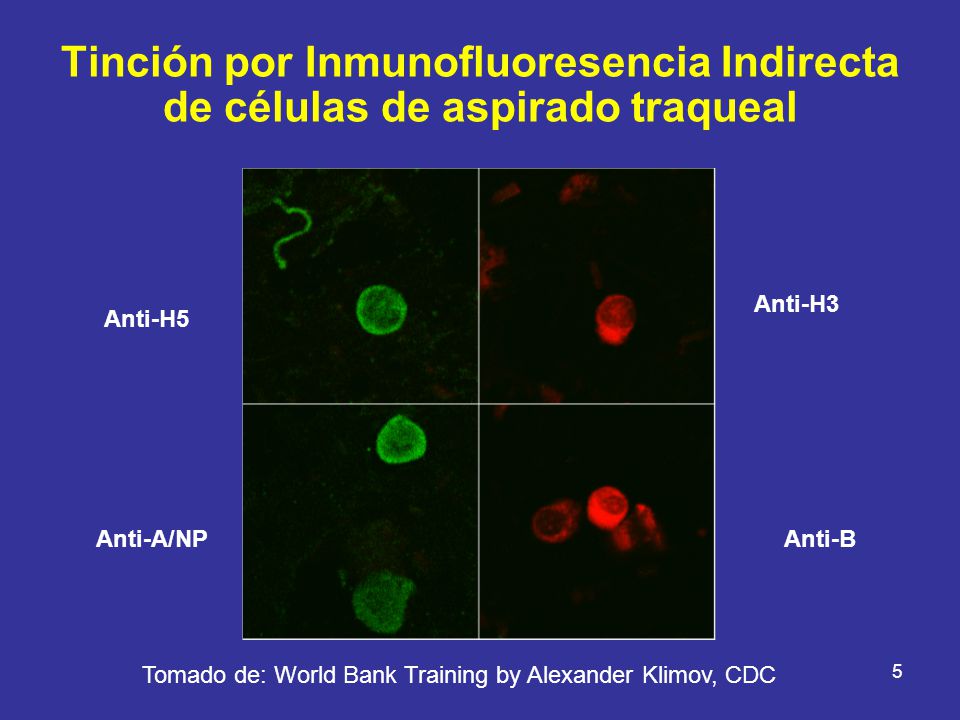 Tinción por Inmunofluoresencia Indirecta de células de aspirado traqueal

Anti-H5

Anti-H3

Anti-A/NP

Anti-B

Tomado de: World Bank Training by Alexander Klimov, CDC

5